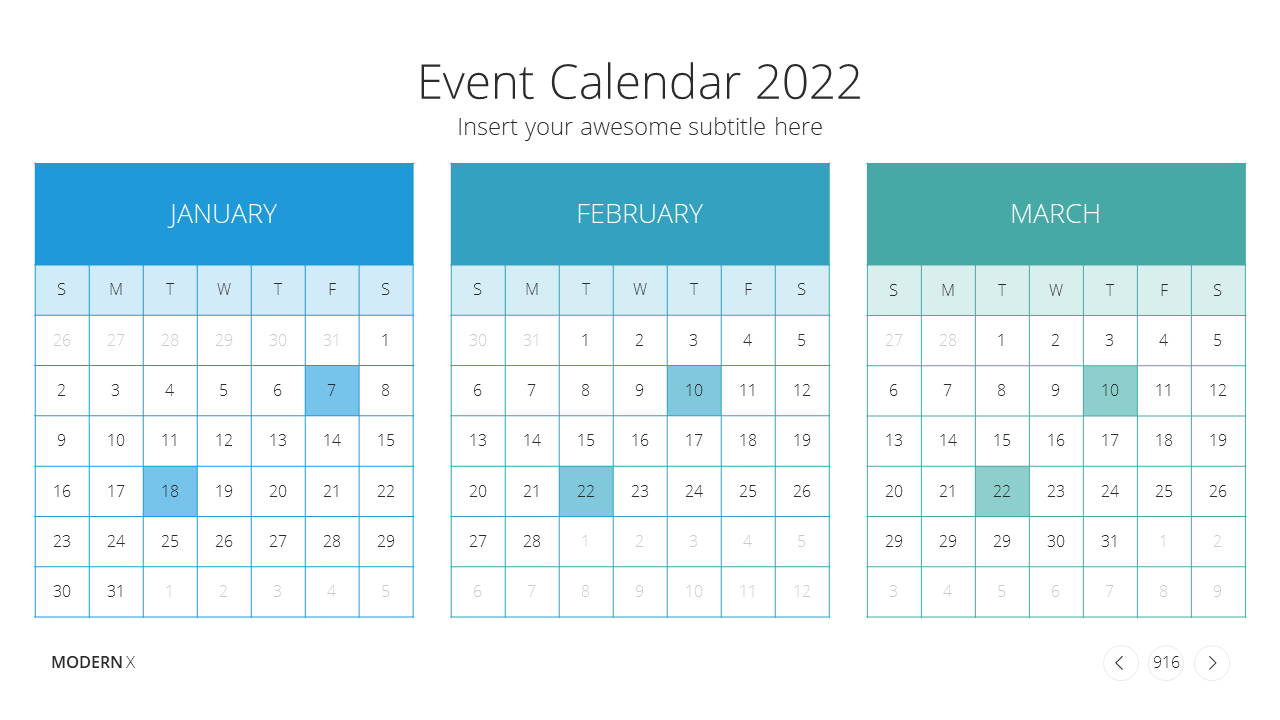 Event Calendar 2022
Insert your awesome subtitle here

JANUARY

| S | M | T | W | T | F | S |
|---|---|---|---|---|---|---|
| 26 | 27 | 28 | 29 | 30 | 31 | 1 |
| 2 | 3 | 4 | 5 | 6 | 7 | 8 |
| 9 | 10 | 11 | 12 | 13 | 14 | 15 |
| 16 | 17 | 18 | 19 | 20 | 21 | 22 |
| 23 | 24 | 25 | 26 | 27 | 28 | 29 |
| 30 | 31 | 1 | 2 | 3 | 4 | 5 |

FEBRUARY

| S | M | T | W | T | F | S |
|---|---|---|---|---|---|---|
| 30 | 31 | 1 | 2 | 3 | 4 | 5 |
| 6 | 7 | 8 | 9 | 10 | 11 | 12 |
| 13 | 14 | 15 | 16 | 17 | 18 | 19 |
| 20 | 21 | 22 | 23 | 24 | 25 | 26 |
| 27 | 28 | 1 | 2 | 3 | 4 | 5 |
| 6 | 7 | 8 | 9 | 10 | 11 | 12 |

MARCH

| S | M | T | W | T | F | S |
|---|---|---|---|---|---|---|
| 27 | 28 | 1 | 2 | 3 | 4 | 5 |
| 6 | 7 | 8 | 9 | 10 | 11 | 12 |
| 13 | 14 | 15 | 16 | 17 | 18 | 19 |
| 20 | 21 | 22 | 23 | 24 | 25 | 26 |
| 29 | 29 | 29 | 30 | 31 | 1 | 2 |
| 3 | 4 | 5 | 6 | 7 | 8 | 9 |

MODERN X

916